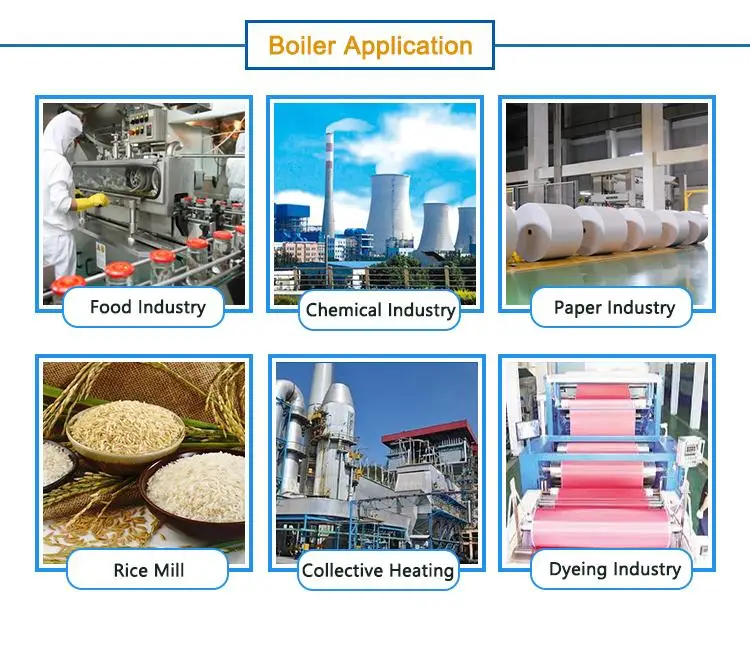 Boiler Application

Food Industry

Chemical Industry

Paper Industry

Rice Mill

Collective Heating

Dyeing Industry